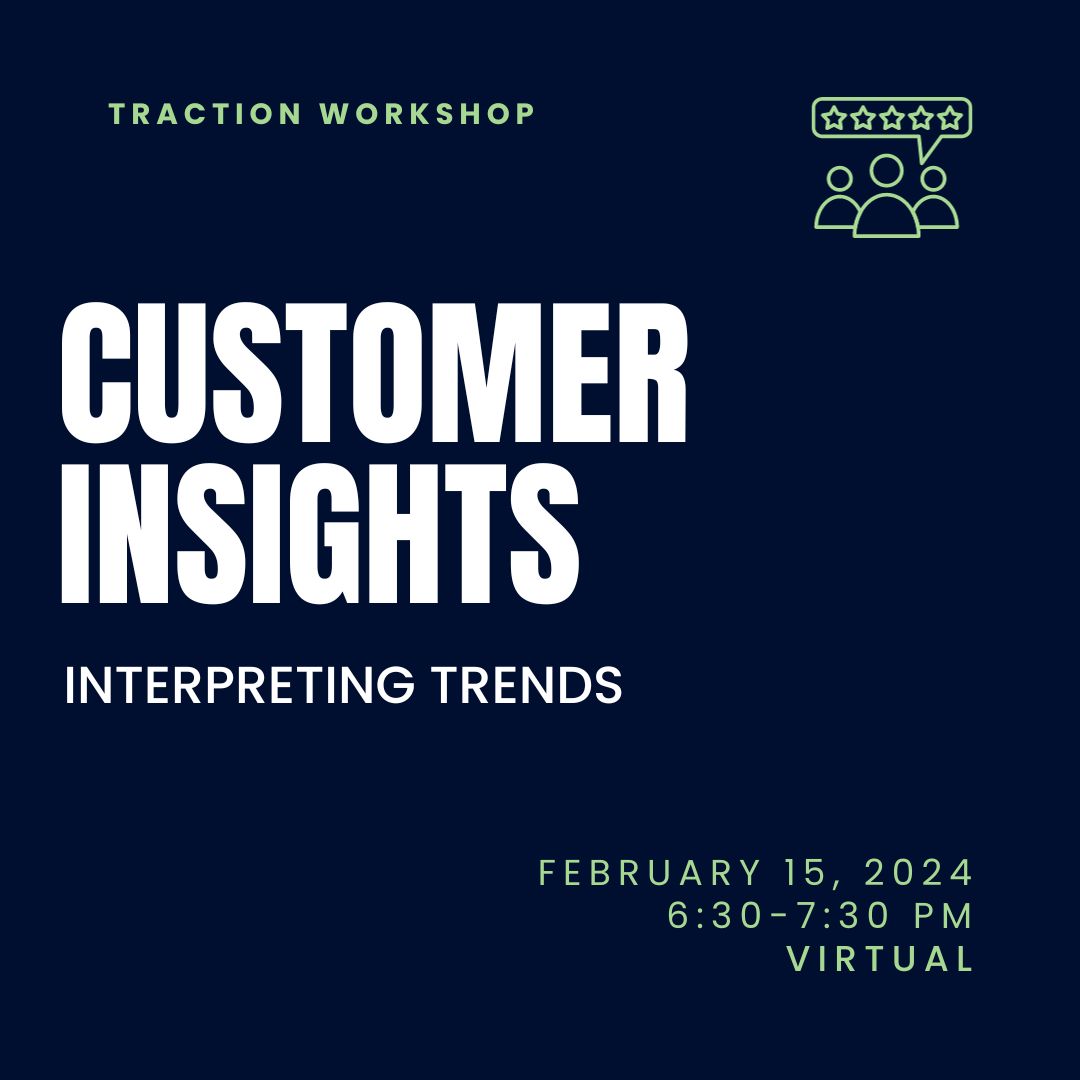 TRACTION WORKSHOP

CUSTOMER INSIGHTS

INTERPRETING TRENDS

FEBRUARY 15, 2024
6:30-7:30 PM
VIRTUAL